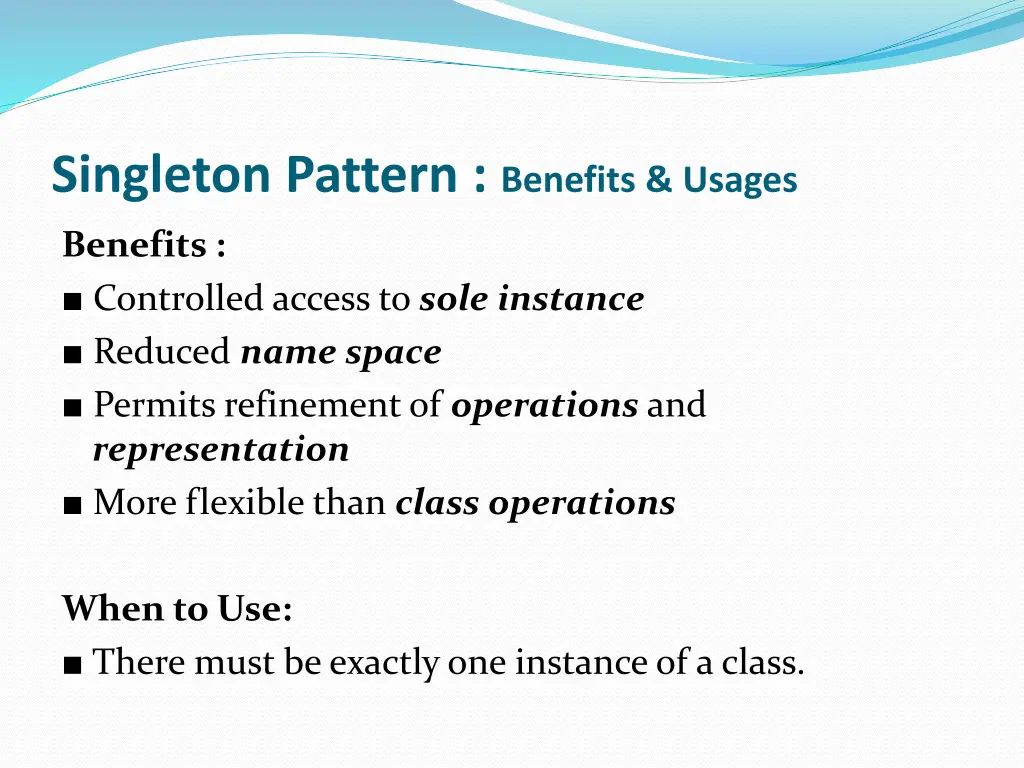 Singleton Pattern : Benefits & Usages

Benefits :
■ Controlled access to sole instance
■ Reduced name space
■ Permits refinement of operations and representation
■ More flexible than class operations

When to Use:
■ There must be exactly one instance of a class.